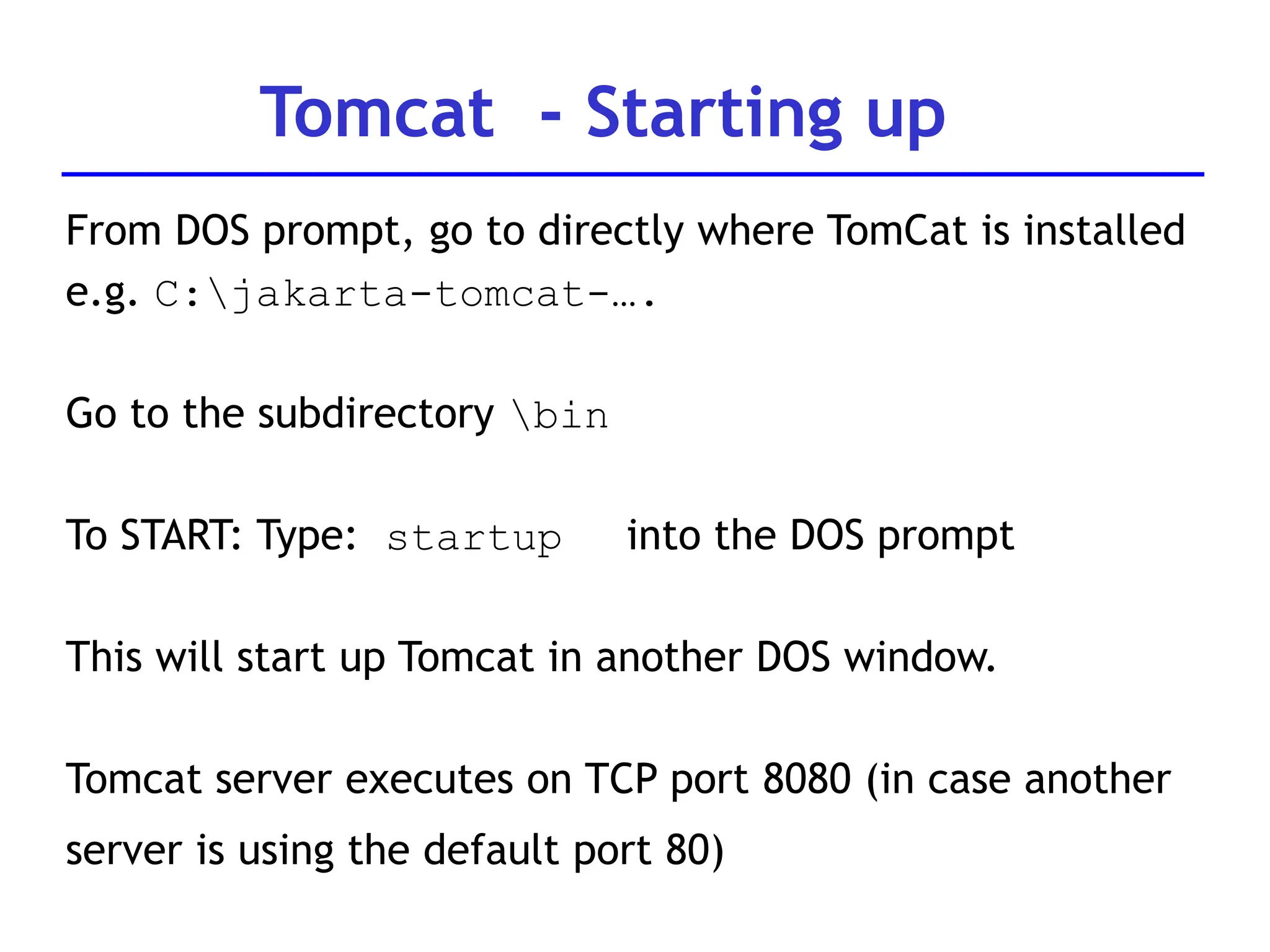 Tomcat - Starting up

From DOS prompt, go to directly where TomCat is installed e.g. C:\jakarta-tomcat-….

Go to the subdirectory \bin

To START: Type: startup into the DOS prompt

This will start up Tomcat in another DOS window.

Tomcat server executes on TCP port 8080 (in case another server is using the default port 80)